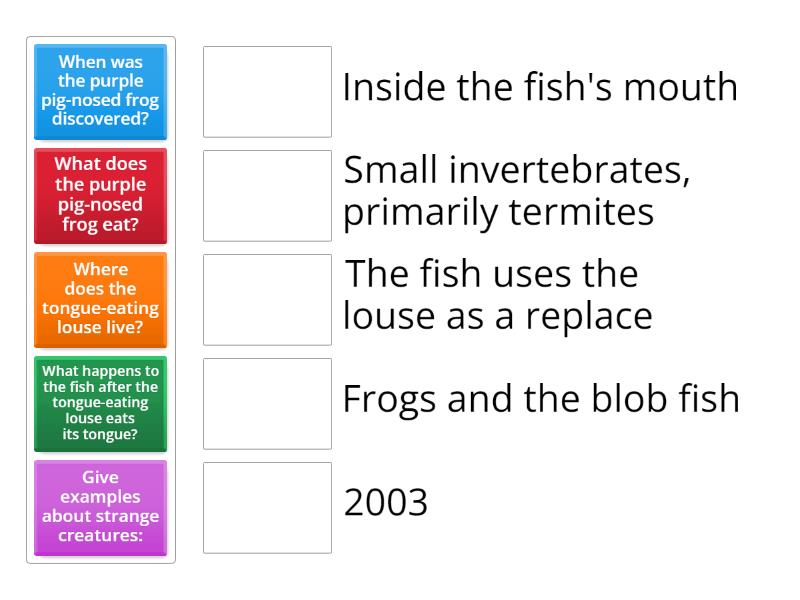 When was the purple pig-nosed frog discovered?

What does the purple pig-nosed frog eat?

Where does the tongue-eating louse live?

What happens to the fish after the tongue-eating louse eats its tongue?

Give examples about strange creatures:

Inside the fish's mouth

Small invertebrates, primarily termites

The fish uses the louse as a replace

Frogs and the blob fish

2003